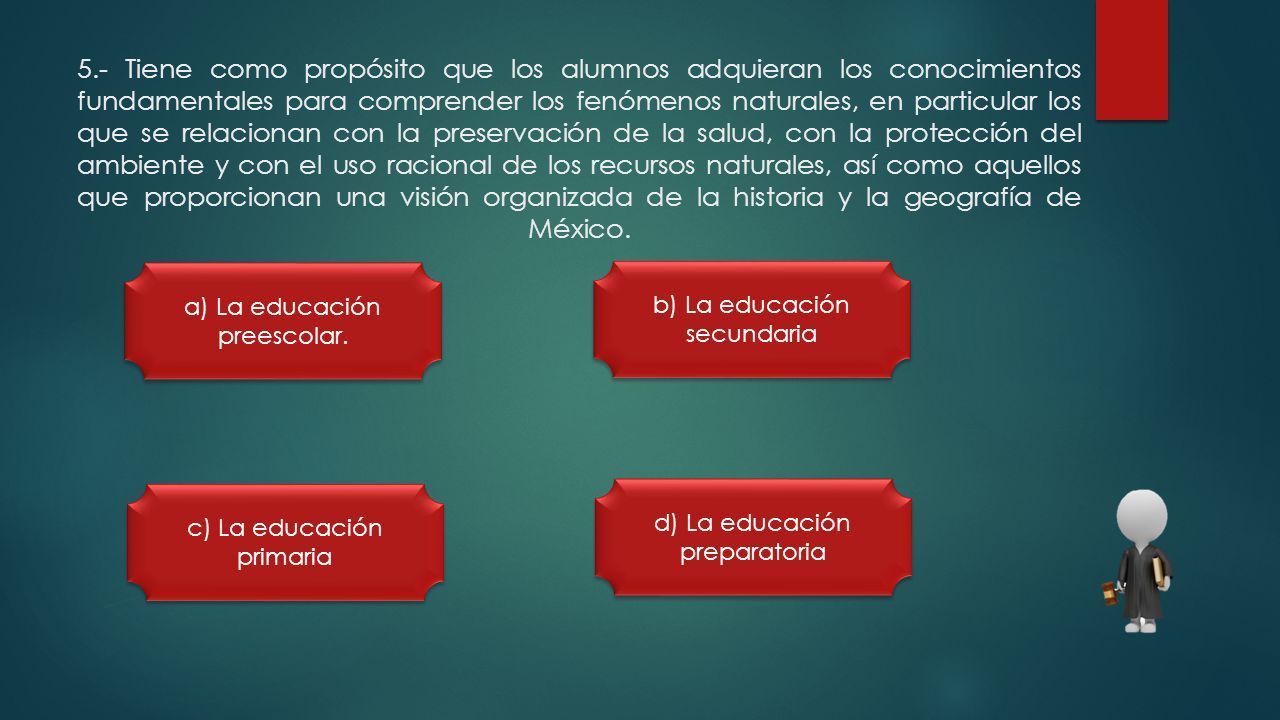 5.- Tiene como propósito que los alumnos adquieran los conocimientos fundamentales para comprender los fenómenos naturales, en particular los que se relacionan con la preservación de la salud, con la protección del ambiente y con el uso racional de los recursos naturales, así como aquellos que proporcionan una visión organizada de la historia y la geografía de México.

a) La educación preescolar.

b) La educación secundaria

c) La educación primaria

d) La educación preparatoria